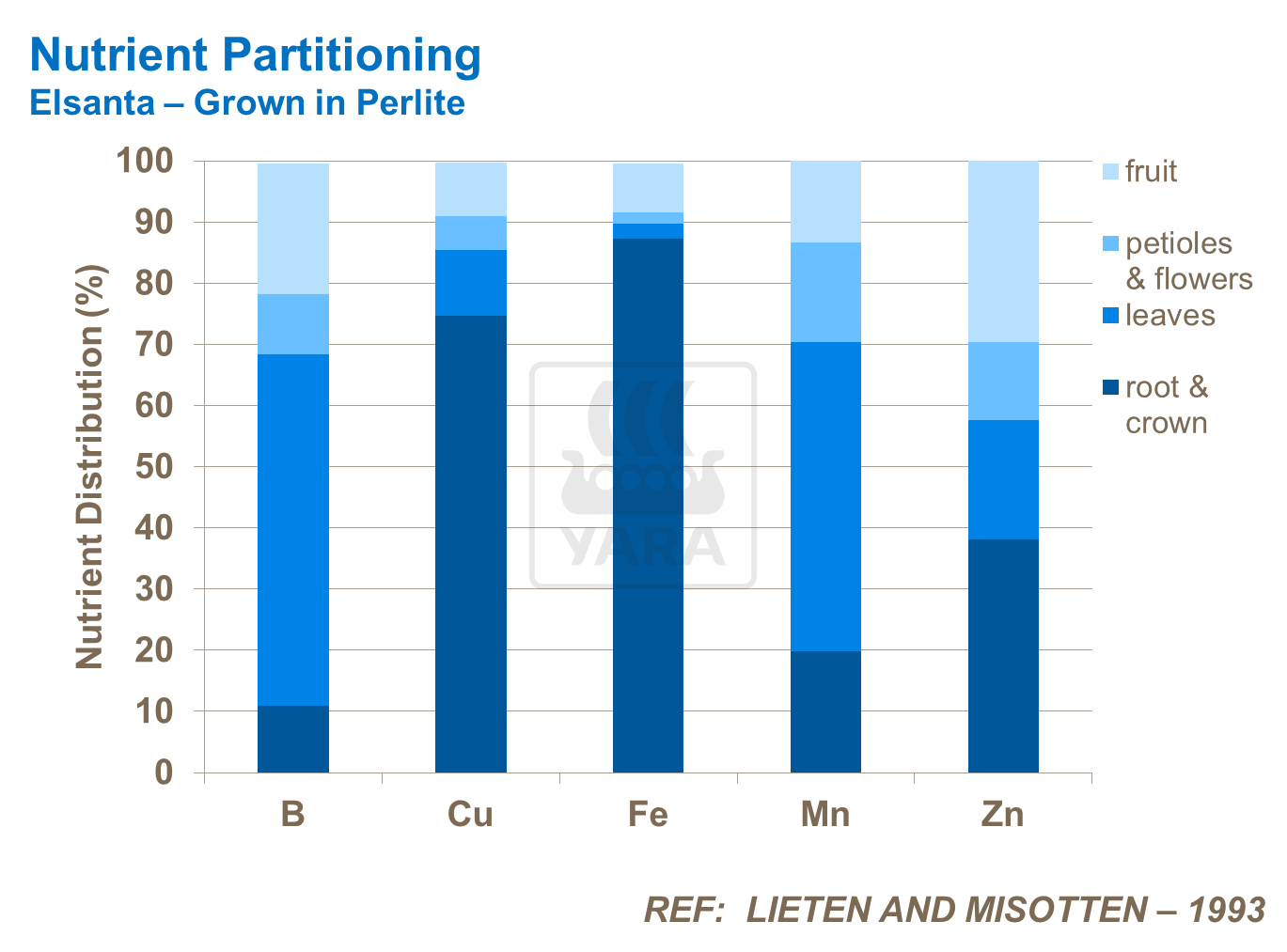 Nutrient Partitioning
Elsanta – Grown in Perlite

Nutrient Distribution (%)

100
90
80
70
60
50
40
30
20
10
0

B Cu Fe Mn Zn

fruit
petioles & flowers
leaves
root & crown

YARA

REF: LIETEN AND MISOTTEN – 1993